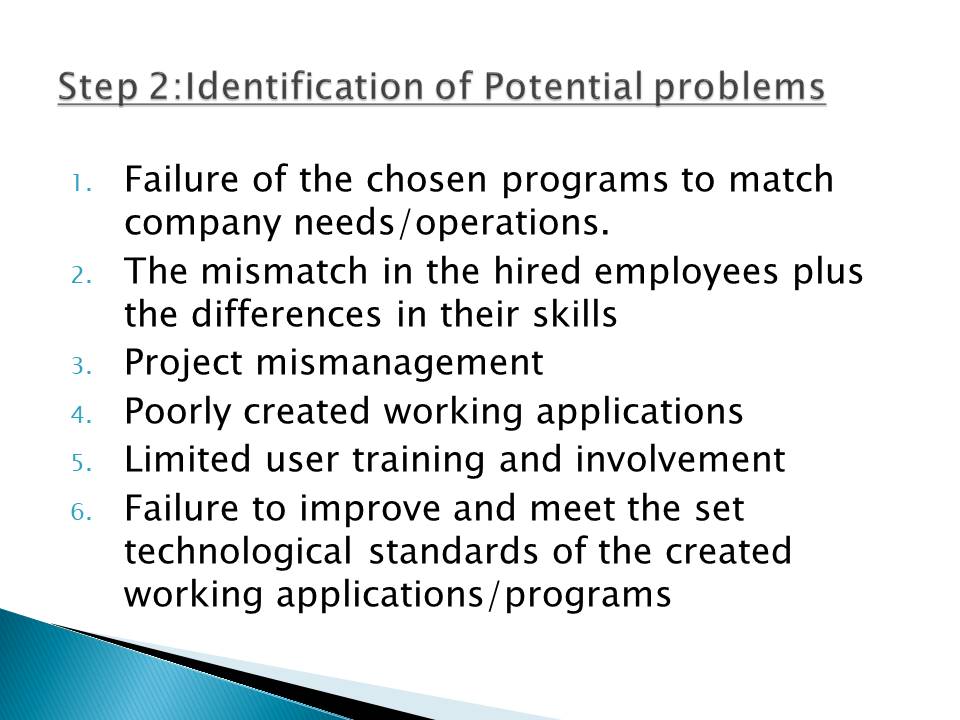 Step 2:Identification of Potential problems

1. Failure of the chosen programs to match company needs/operations.
2. The mismatch in the hired employees plus the differences in their skills
3. Project mismanagement
4. Poorly created working applications
5. Limited user training and involvement
6. Failure to improve and meet the set technological standards of the created working applications/programs